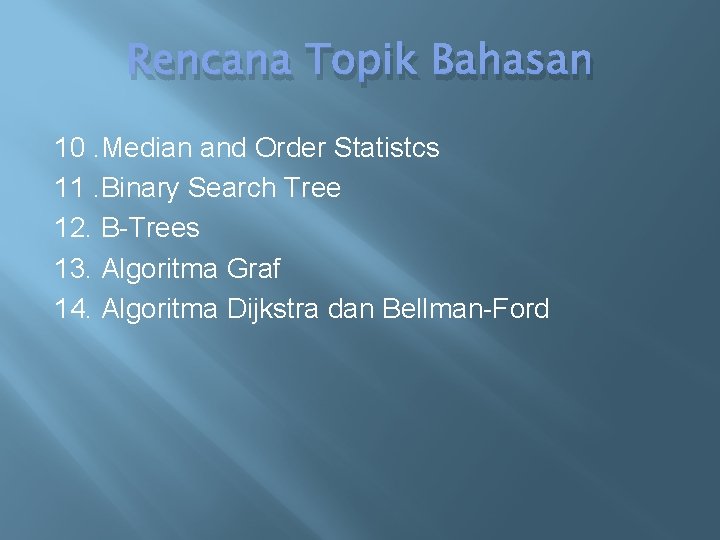 Rencana Topik Bahasan

10 .Median and Order Statistcs
11 .Binary Search Tree
12. B-Trees
13. Algoritma Graf
14. Algoritma Dijkstra dan Bellman-Ford